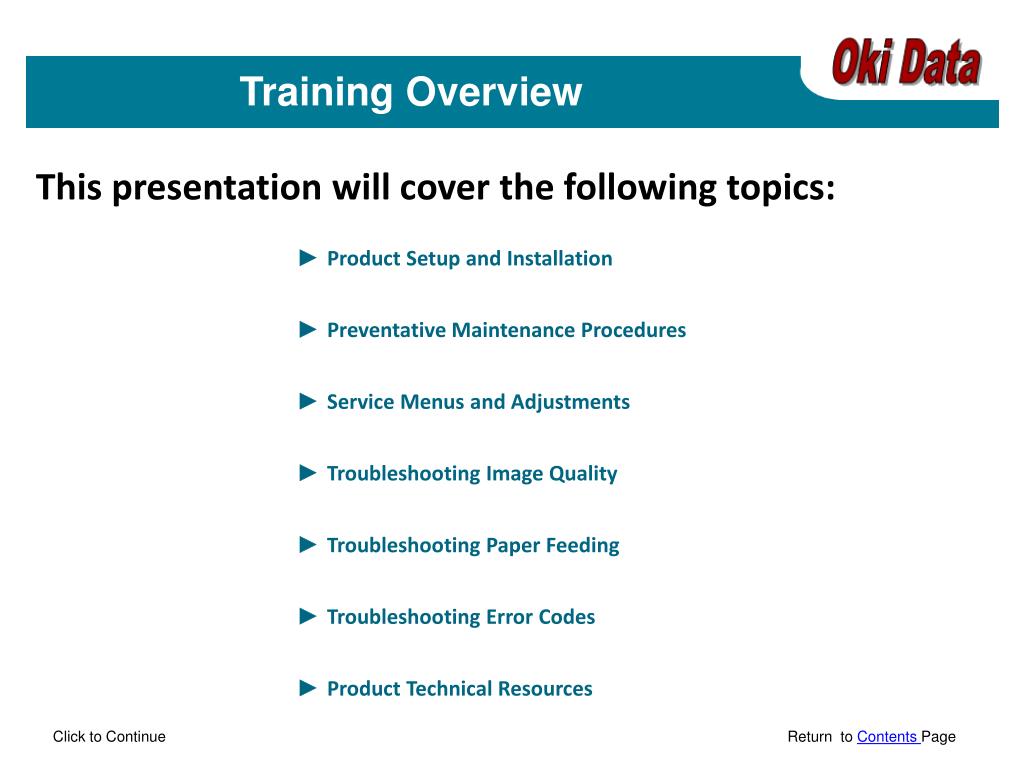 Training Overview

Oki Data

This presentation will cover the following topics:

► Product Setup and Installation

► Preventative Maintenance Procedures

► Service Menus and Adjustments

► Troubleshooting Image Quality

► Troubleshooting Paper Feeding

► Troubleshooting Error Codes

► Product Technical Resources

Click to Continue

Return to Contents Page